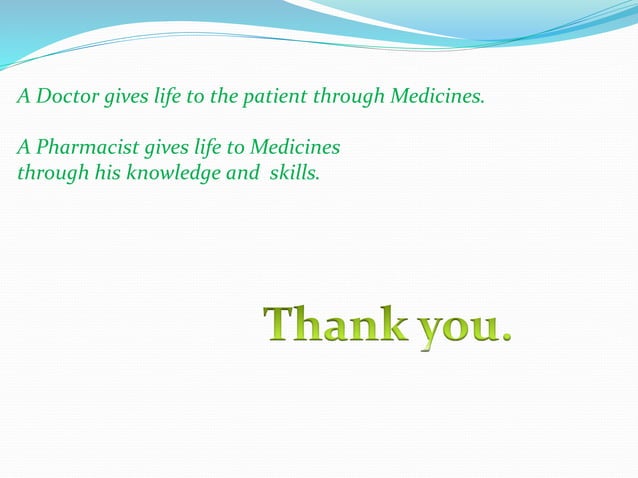 A Doctor gives life to the patient through Medicines.

A Pharmacist gives life to Medicines through his knowledge and skills.

Thank you.